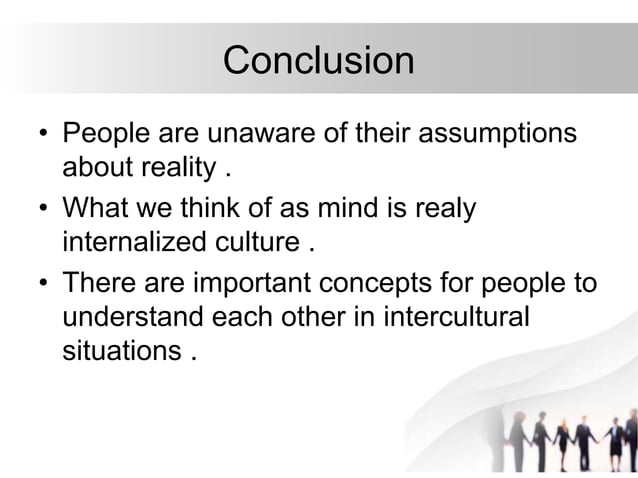 Conclusion

• People are unaware of their assumptions about reality .

• What we think of as mind is realy internalized culture .

• There are important concepts for people to understand each other in intercultural situations .